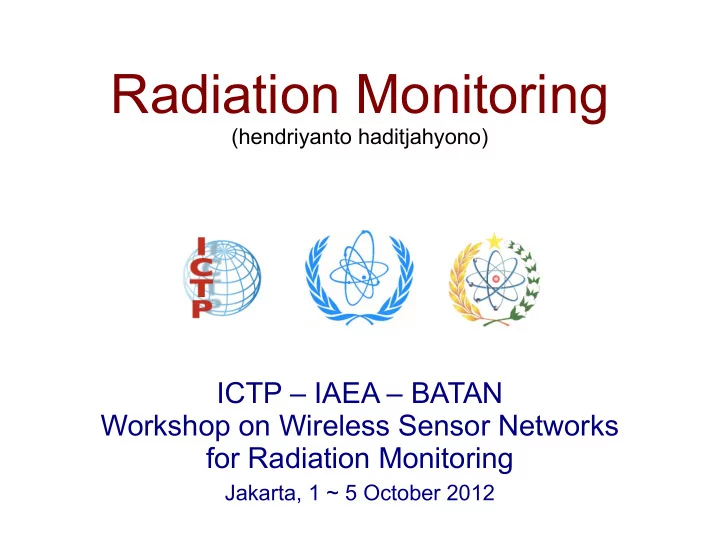 Radiation Monitoring
(hendriyanto haditjahyono)

ICTP

ICTP – IAEA – BATAN
Workshop on Wireless Sensor Networks for Radiation Monitoring
Jakarta, 1 ~ 5 October 2012